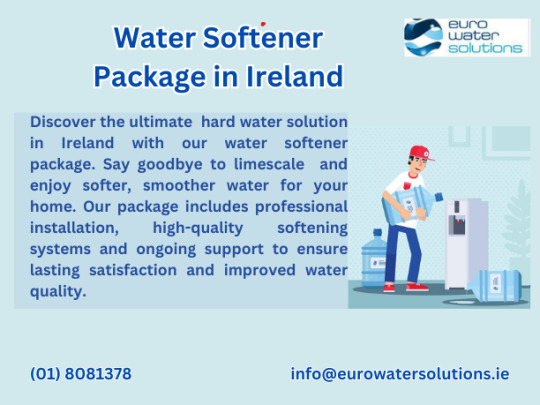 Water Softener Package in Ireland

euro water solutions

Discover the ultimate hard water solution in Ireland with our water softener package. Say goodbye to limescale and enjoy softer, smoother water for your home. Our package includes professional installation, high-quality softening systems and ongoing support to ensure lasting satisfaction and improved water quality.

(01) 8081378

info@eurowatersolutions.ie